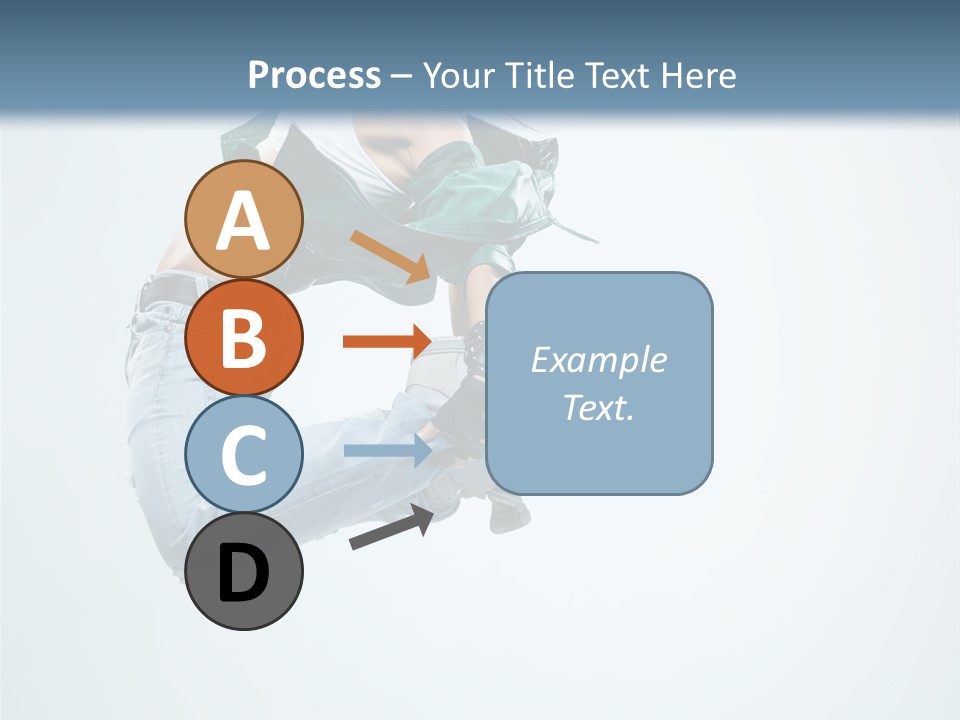 Process – Your Title Text Here

A

B

C

D

Example Text.